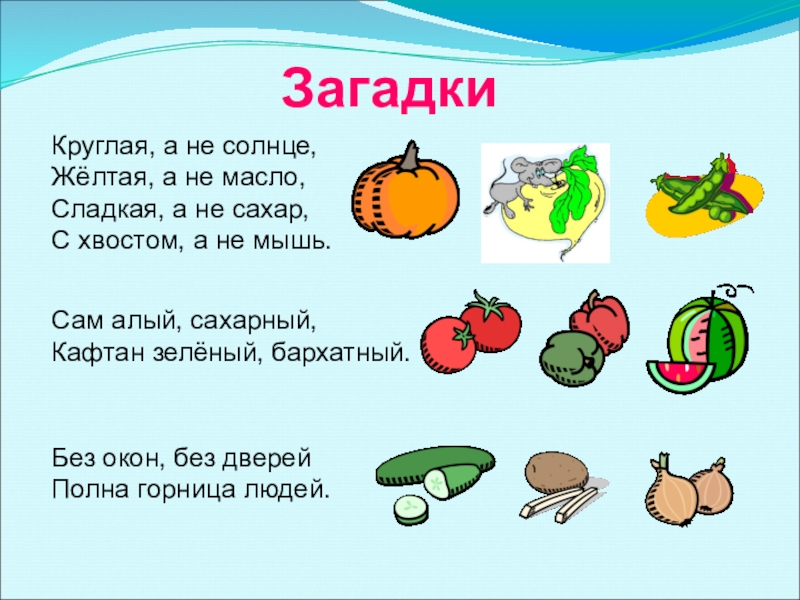 Загадки

Круглая, а не солнце,
Жёлтая, а не масло,
Сладкая, а не сахар,
С хвостом, а не мышь.

Сам алый, сахарный,
Кафтан зелёный, бархатный.

Без окон, без дверей
Полна горница людей.